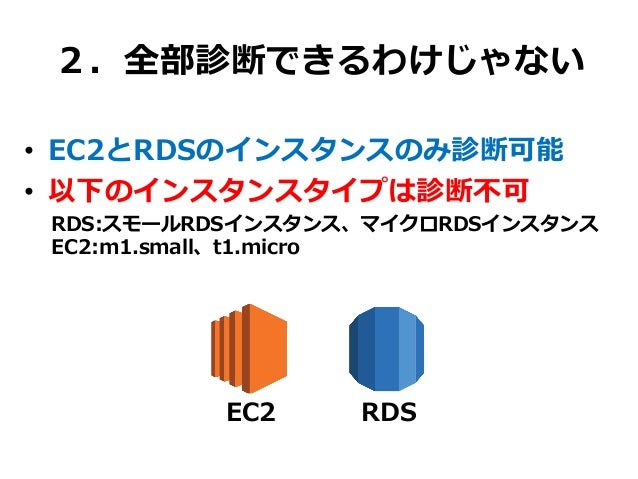 ２．全部診断できるわけじゃない

• EC2とRDSのインスタンスのみ診断可能
• 以下のインスタンスタイプは診断不可

RDS:スモールRDSインスタンス、マイクロRDSインスタンス
EC2:m1.small、t1.micro

EC2

RDS